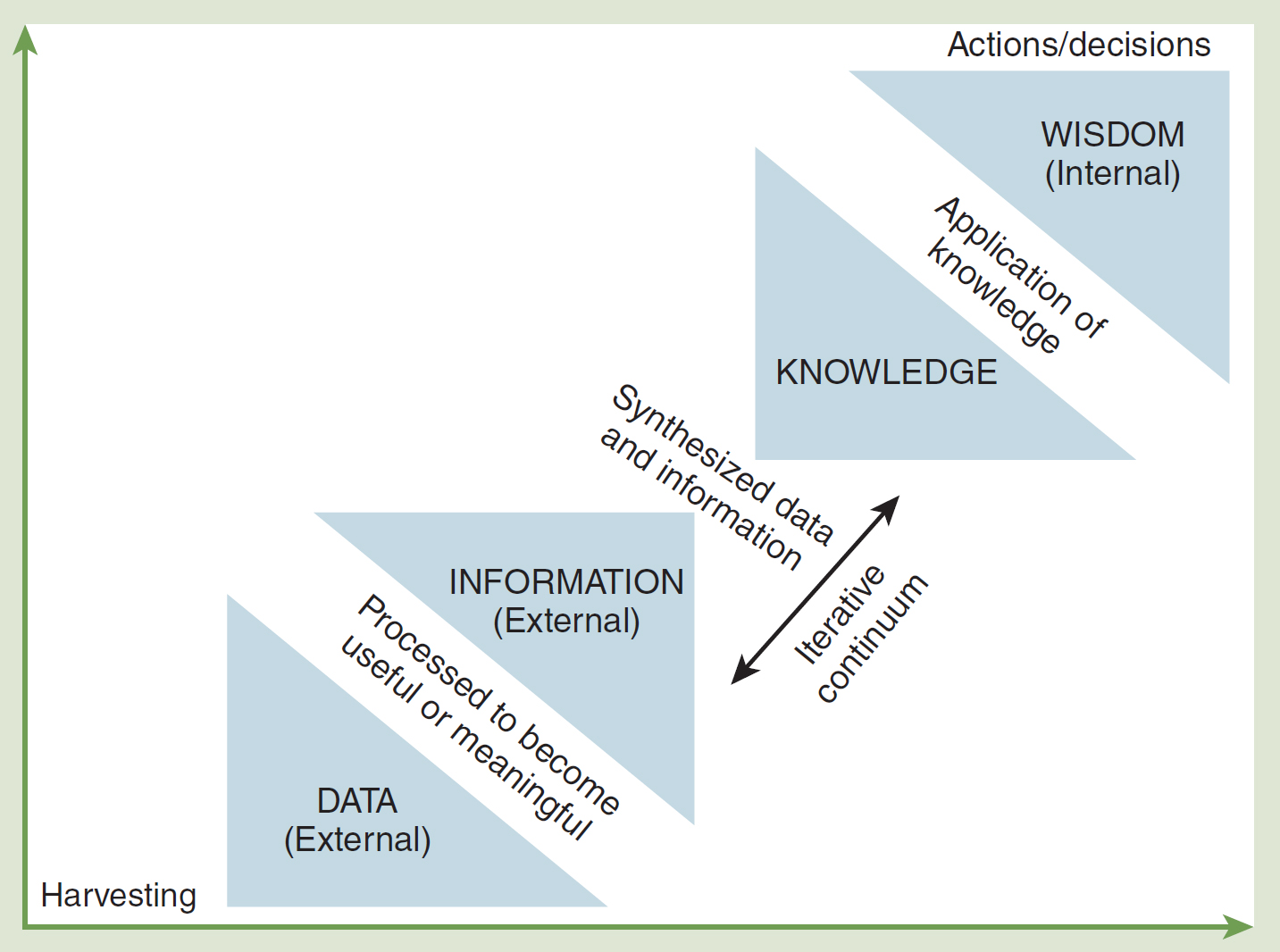 Actions/decisions

WISDOM
(Internal)

Application of knowledge

KNOWLEDGE

Synthesized data and information

Iterative continuum

INFORMATION
(External)

Processed to become useful or meaningful

DATA
(External)

Harvesting